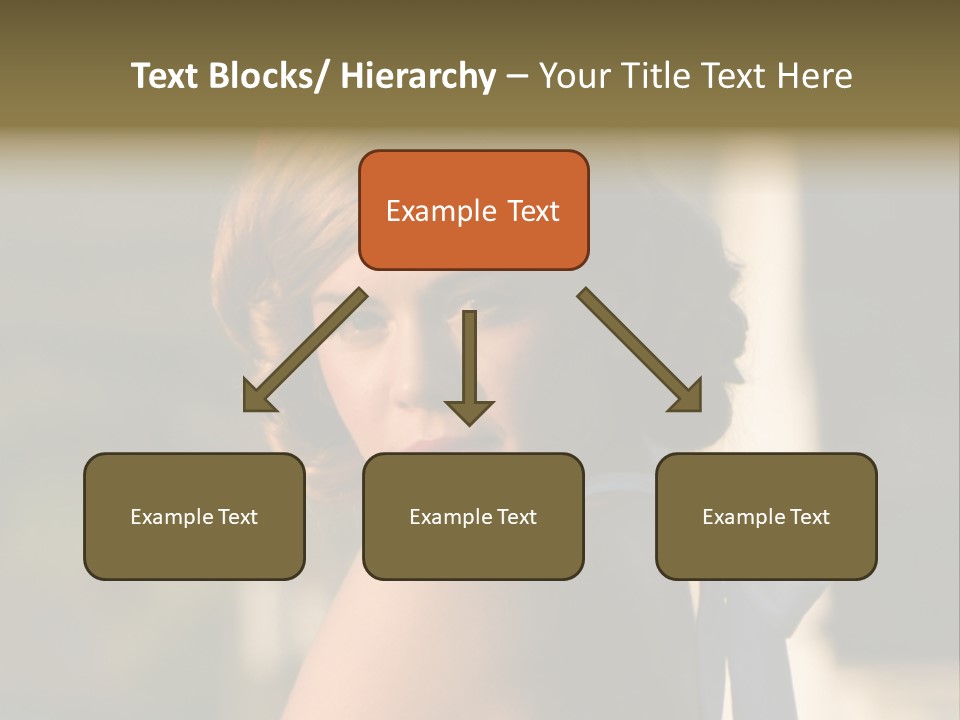 Text Blocks/ Hierarchy – Your Title Text Here

Example Text

Example Text

Example Text

Example Text